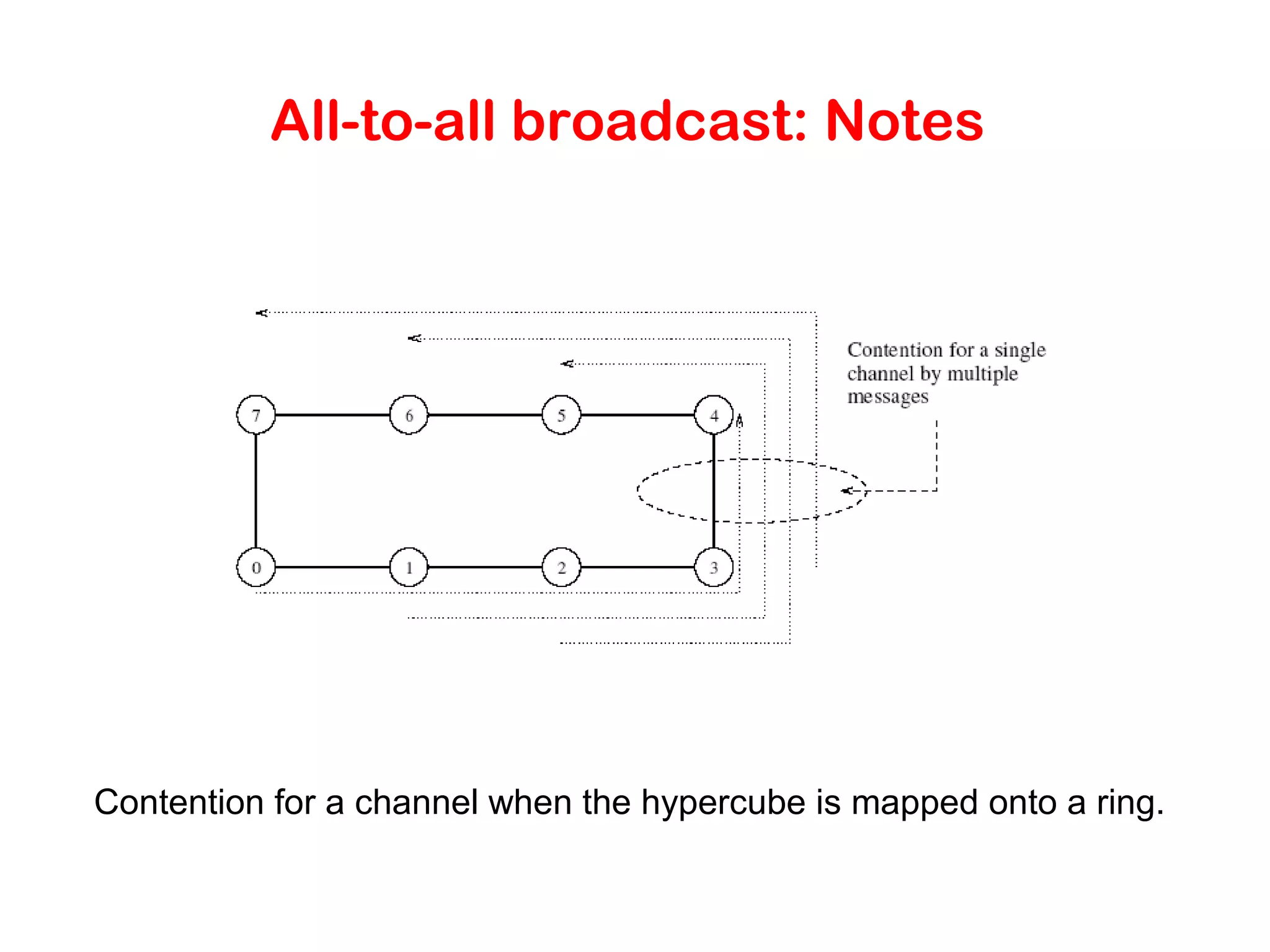 All-to-all broadcast: Notes

Contention for a single channel by multiple messages

7
6
5
4
0
1
2
3

Contention for a channel when the hypercube is mapped onto a ring.